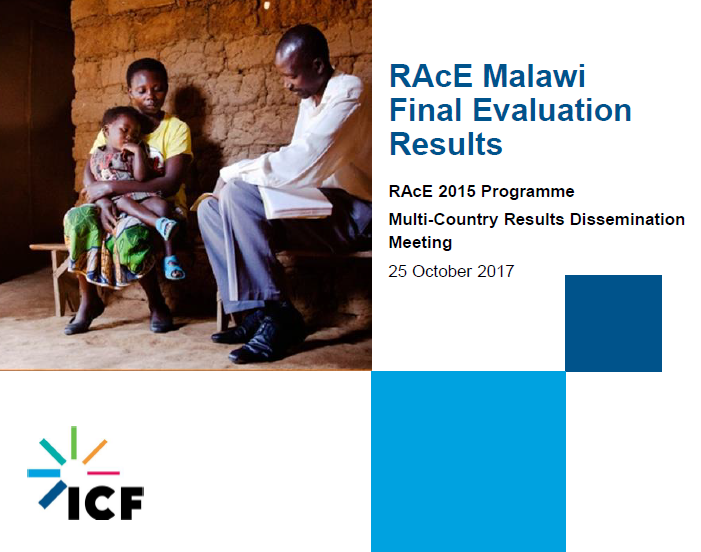 RAcE Malawi Final Evaluation Results

RAcE 2015 Programme

Multi-Country Results Dissemination Meeting

25 October 2017

ICF